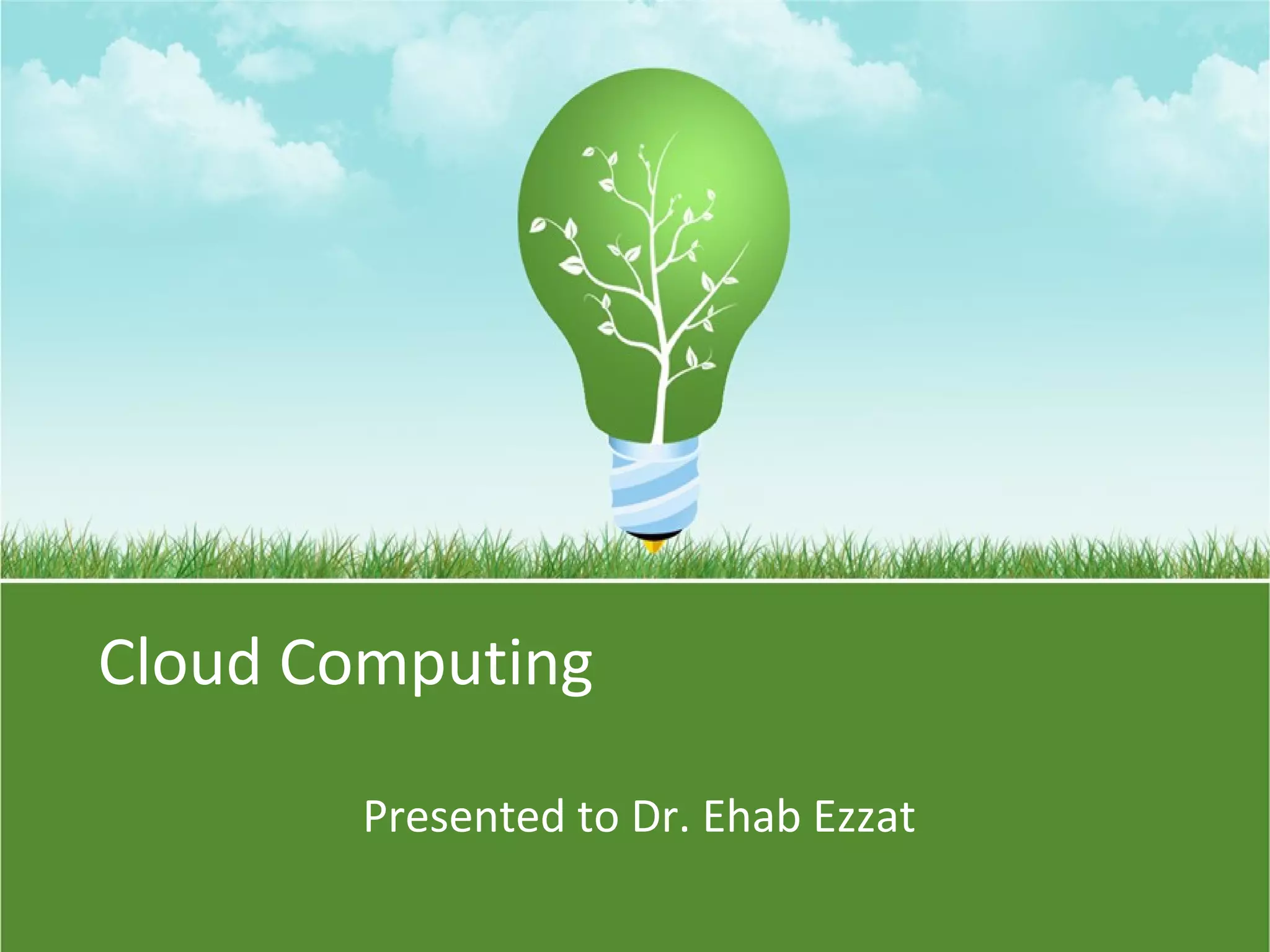 Cloud Computing

Presented to Dr. Ehab Ezzat